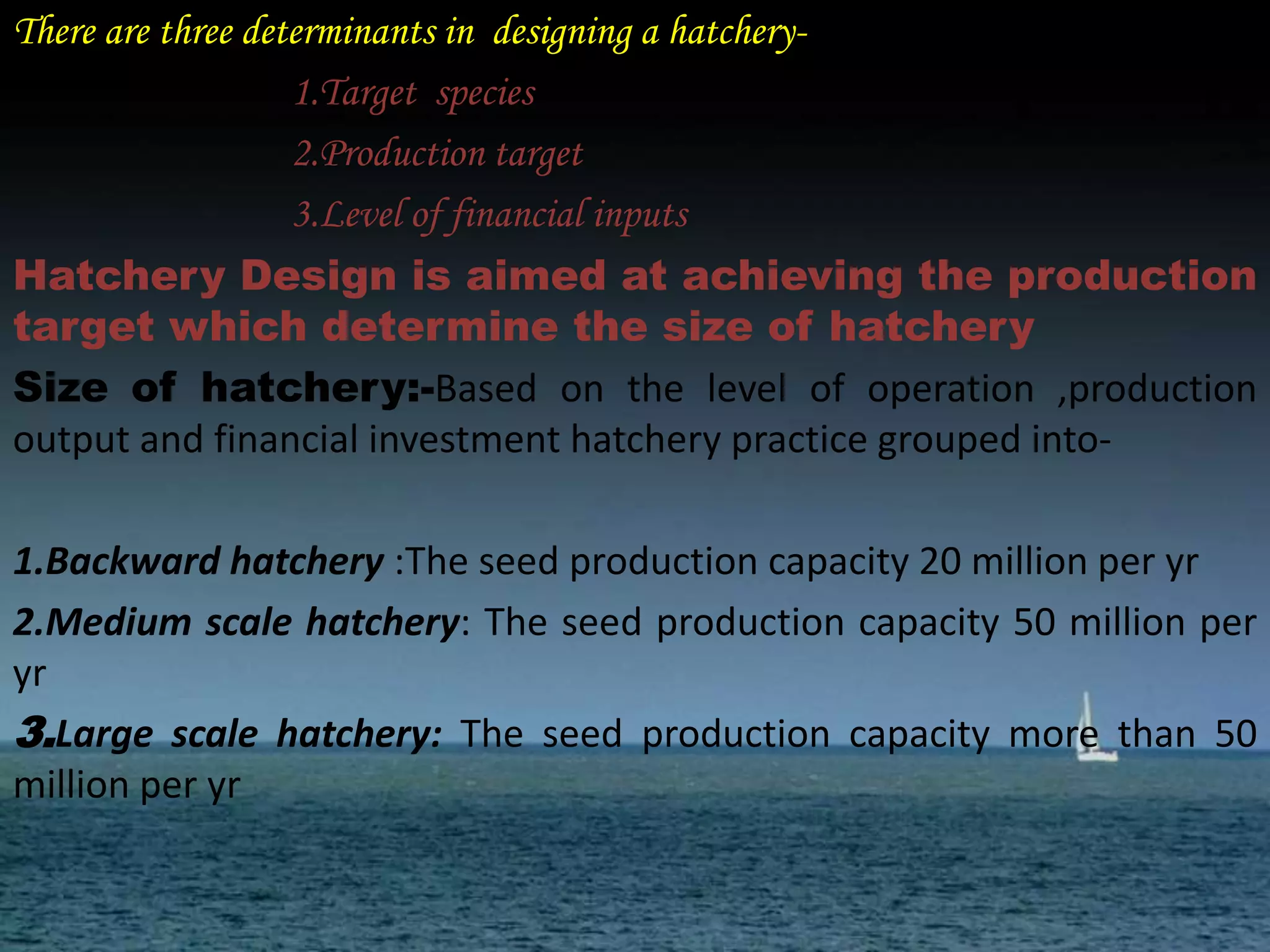 There are three determinants in designing a hatchery-

1.Target species

2.Production target

3.Level of financial inputs

Hatchery Design is aimed at achieving the production target which determine the size of hatchery

Size of hatchery:-Based on the level of operation ,production output and financial investment hatchery practice grouped into-

1.Backward hatchery :The seed production capacity 20 million per yr

2.Medium scale hatchery: The seed production capacity 50 million per yr

3.Large scale hatchery: The seed production capacity more than 50 million per yr